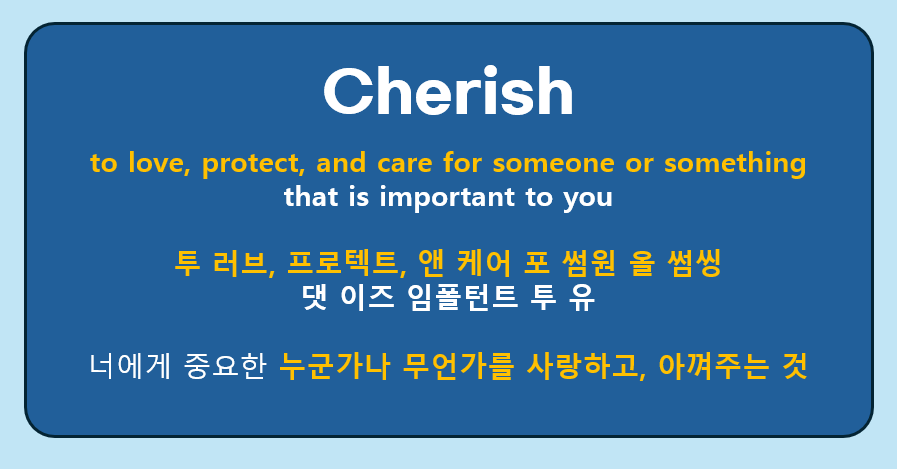 Cherish

to love, protect, and care for someone or something that is important to you

투 러브, 프로텍트, 앤 케어 포 썸원 올 썸씽 댓 이즈 임폴턴트 투 유

너에게 중요한 누군가나 무언가를 사랑하고, 아껴주는 것